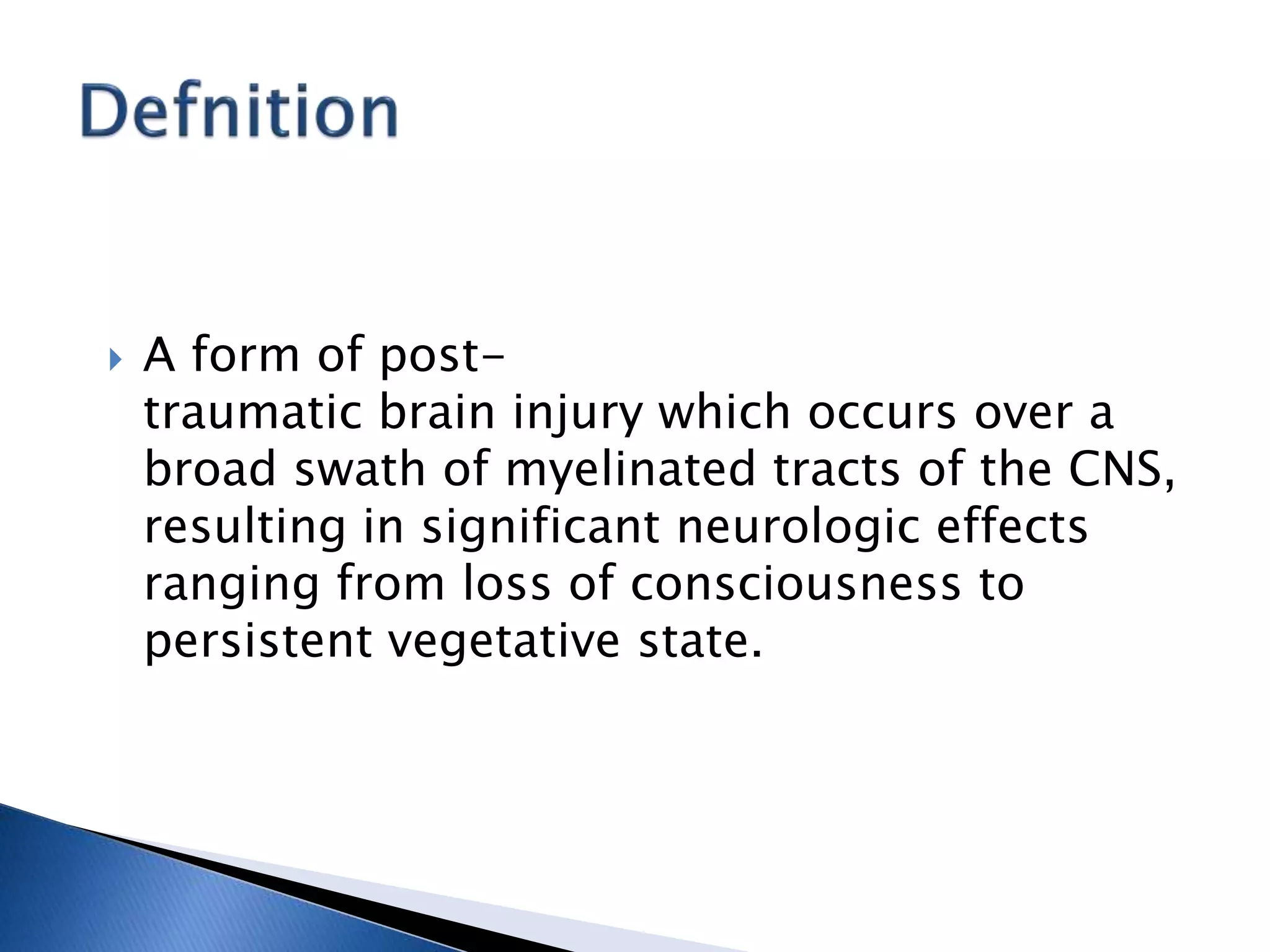 Defnition

A form of post-traumatic brain injury which occurs over a broad swath of myelinated tracts of the CNS, resulting in significant neurologic effects ranging from loss of consciousness to persistent vegetative state.